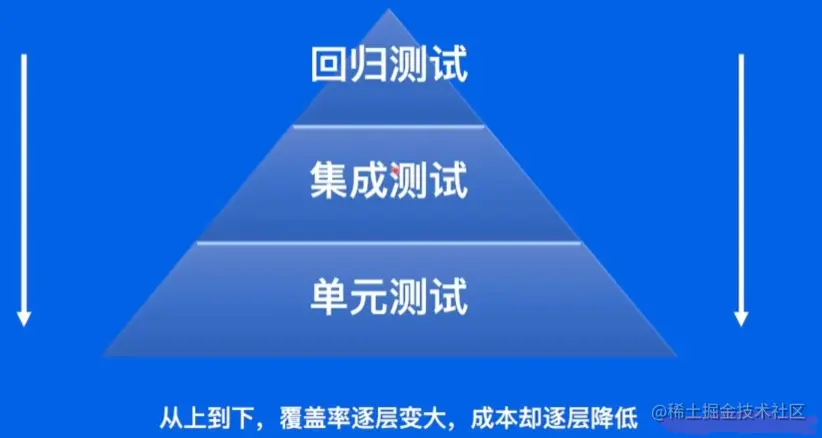 回归测试

集成测试

单元测试

从上到下，覆盖率逐层变大，成本却逐层降低

@稀土掘金技术社区